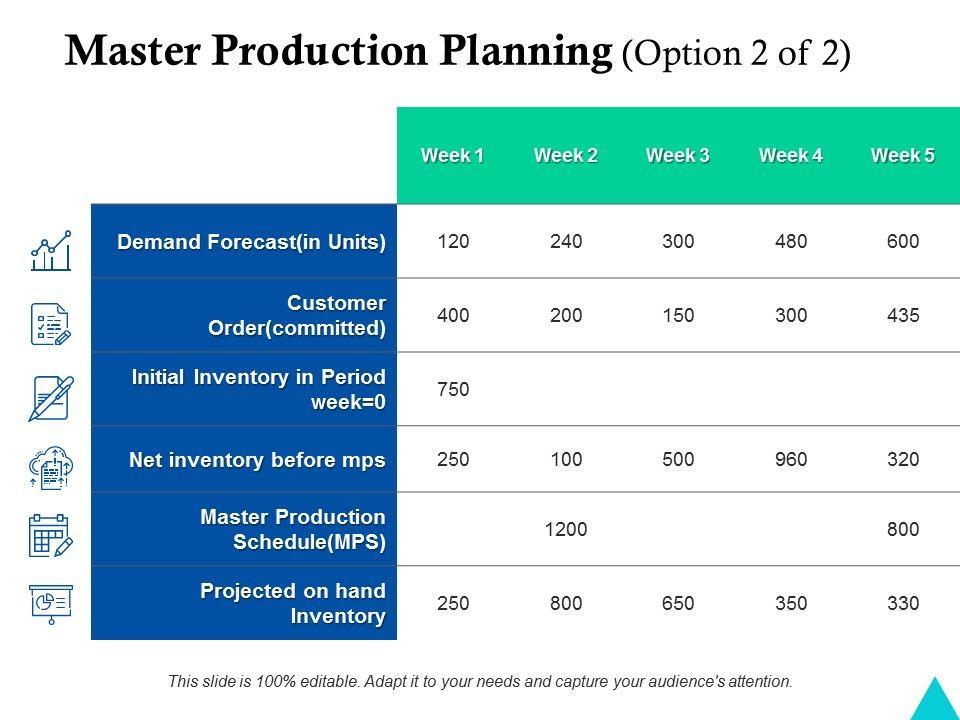 Master Production Planning (Option 2 of 2)

| | Week 1 | Week 2 | Week 3 | Week 4 | Week 5 |
|---|---|---|---|---|---|
| Demand Forecast(in Units) | 120 | 240 | 300 | 480 | 600 |
| Customer Order(committed) | 400 | 200 | 150 | 300 | 435 |
| Initial Inventory in Period week=0 | 750 | | | | |
| Net inventory before mps | 250 | 100 | 500 | 960 | 320 |
| Master Production Schedule(MPS) | | 1200 | | | 800 |
| Projected on hand Inventory | 250 | 800 | 650 | 350 | 330 |

This slide is 100% editable. Adapt it to your needs and capture your audience's attention.